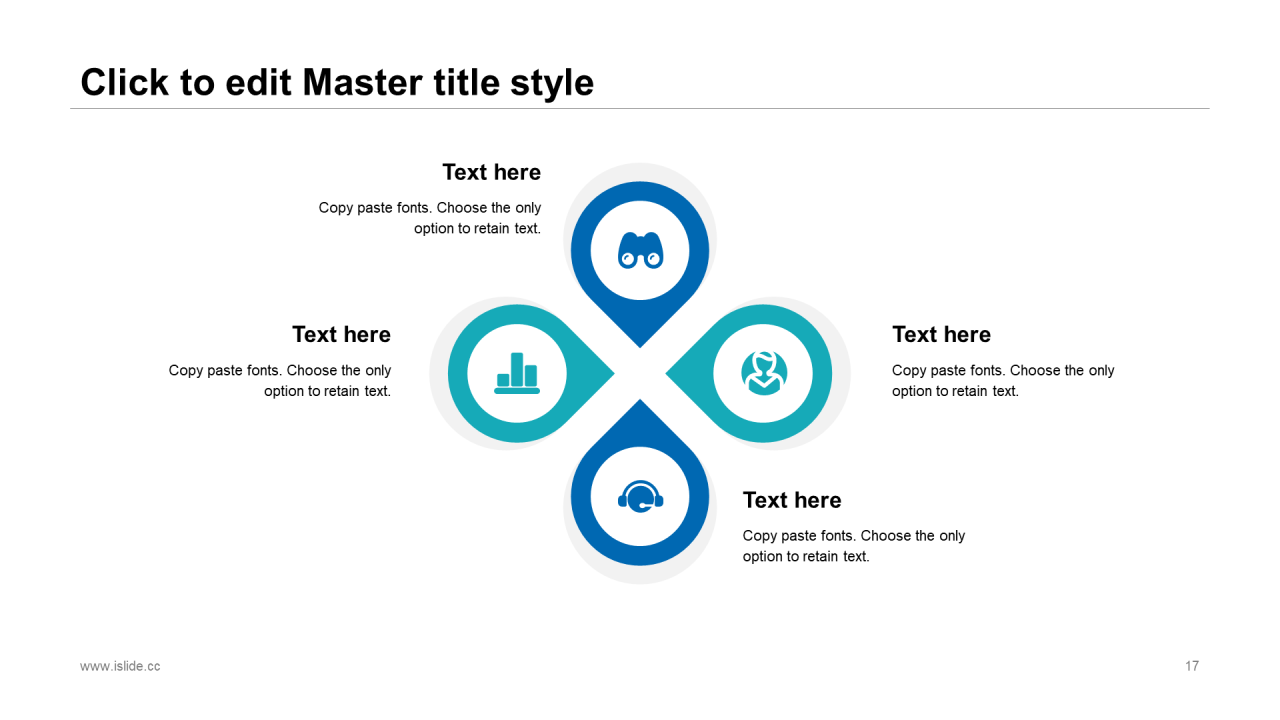 Click to edit Master title style

Text here

Copy paste fonts. Choose the only option to retain text.

Text here

Copy paste fonts. Choose the only option to retain text.

Text here

Copy paste fonts. Choose the only option to retain text.

Text here

Copy paste fonts. Choose the only option to retain text.

www.islide.cc

17